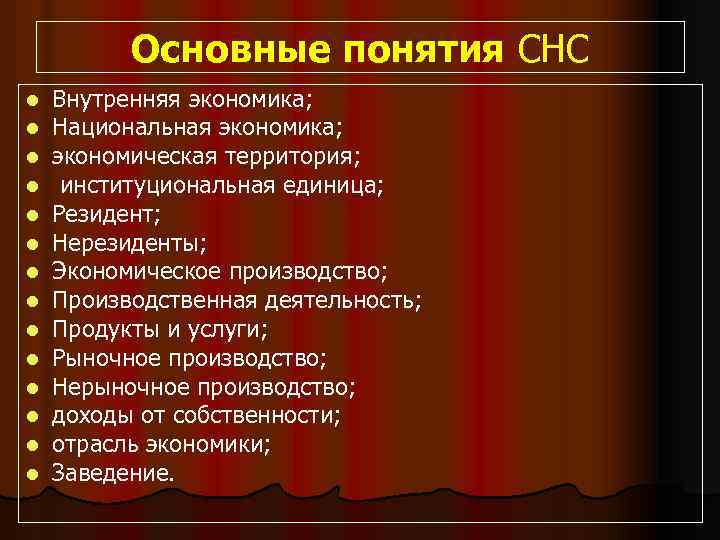 Основные понятия СНС

- Внутренняя экономика;
- Национальная экономика;
- экономическая территория;
- институциональная единица;
- Резидент;
- Нерезиденты;
- Экономическое производство;
- Производственная деятельность;
- Продукты и услуги;
- Рыночное производство;
- Нерыночное производство;
- доходы от собственности;
- отрасль экономики;
- Заведение.